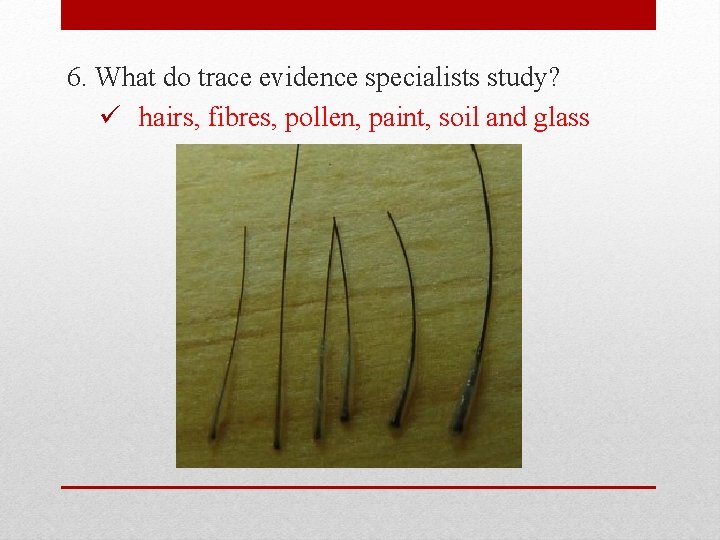 6. What do trace evidence specialists study?

✓ hairs, fibres, pollen, paint, soil and glass